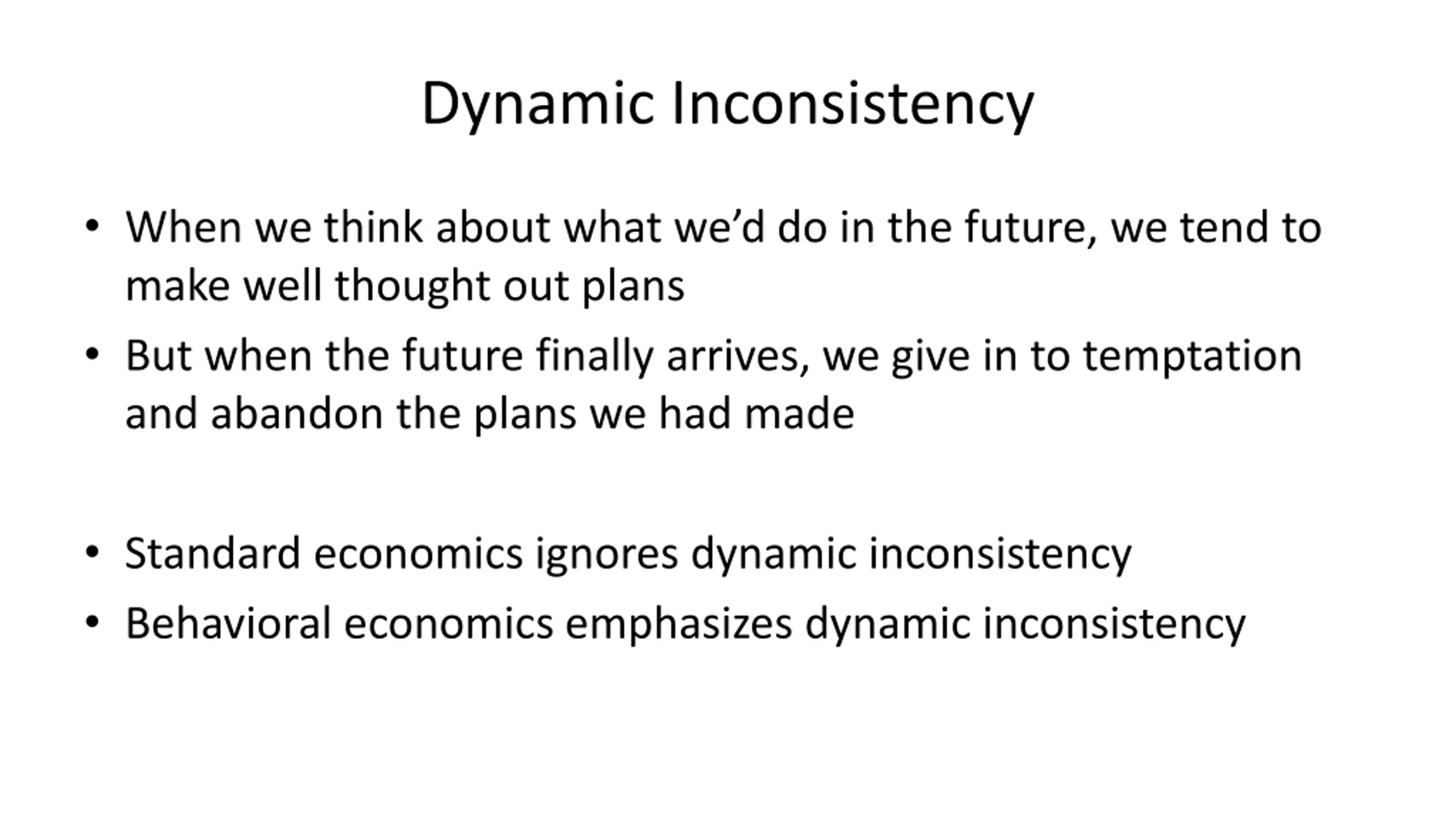 Dynamic Inconsistency

• When we think about what we’d do in the future, we tend to make well thought out plans
• But when the future finally arrives, we give in to temptation and abandon the plans we had made

• Standard economics ignores dynamic inconsistency
• Behavioral economics emphasizes dynamic inconsistency